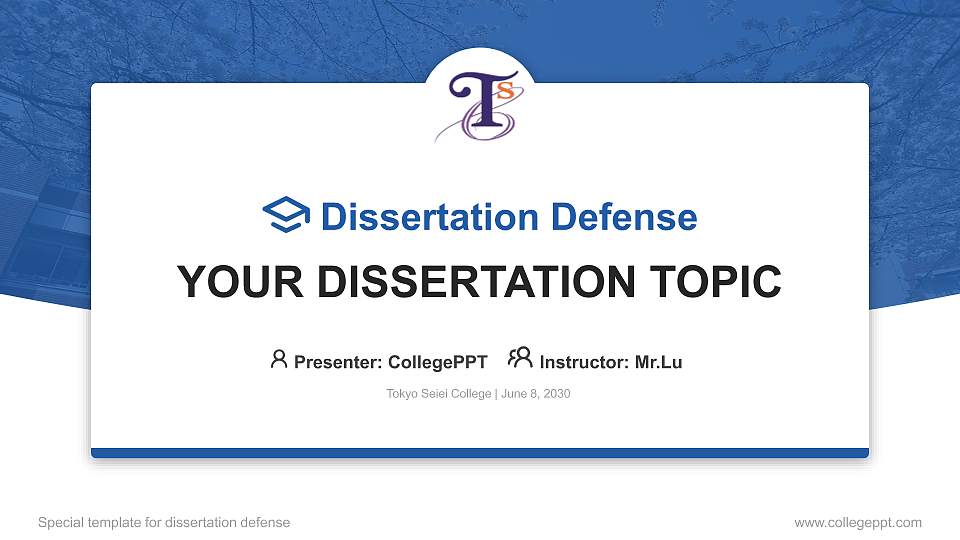 TS

Dissertation Defense

YOUR DISSERTATION TOPIC

Presenter: CollegePPT Instructor: Mr.Lu

Tokyo Seiei College | June 8, 2030

Special template for dissertation defense

www.collegeppt.com